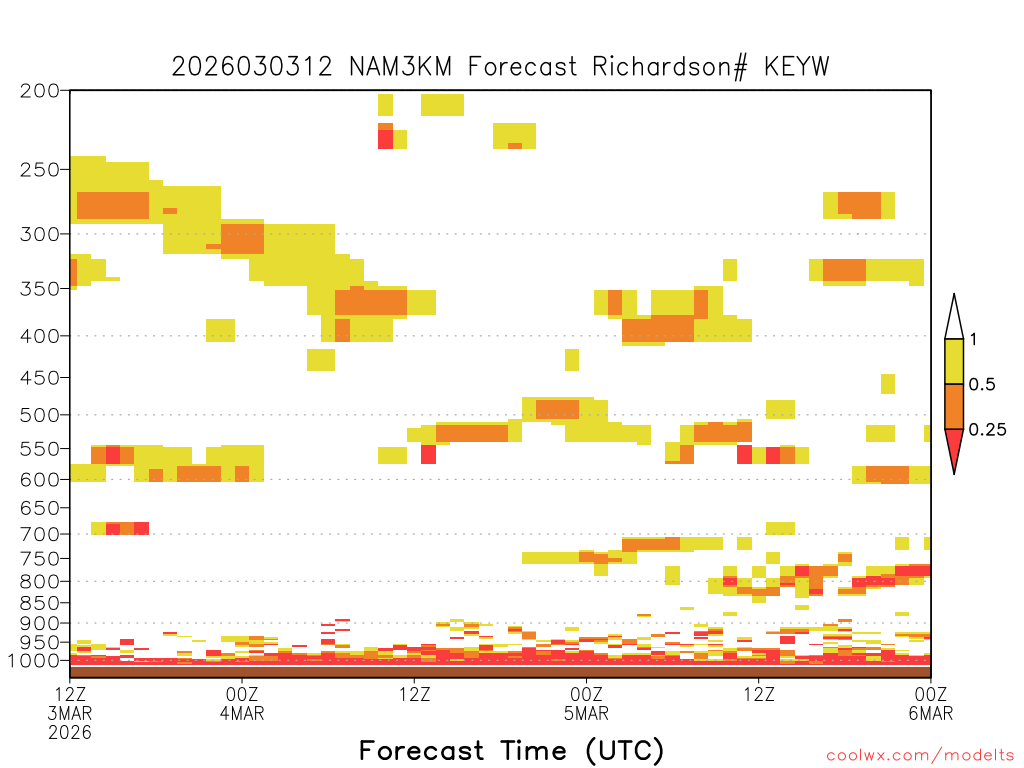 2026030312 NAM3KM Forecast Richardson# KEYW

200
250
300
350
400
450
500
550
600
650
700
750
800
850
900
950
1000

1
0.5
0.25

12Z
3MAR
2026

00Z
4MAR

12Z

00Z
5MAR

12Z

00Z
6MAR

Forecast Time (UTC)

coolwx.com/modelts